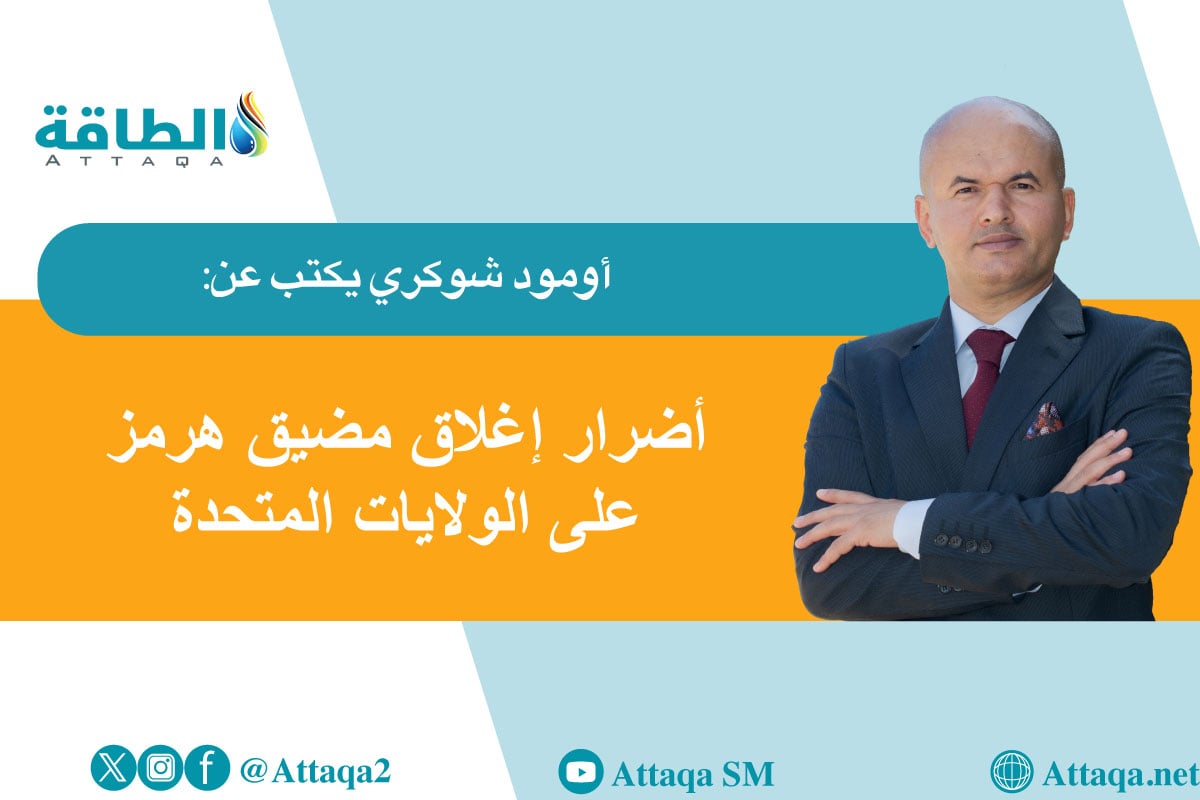 الطاقة
ATTAQA

أومود شوكري يكتب عن:

أضرار إغلاق مضيق هرمز على الولايات المتحدة

@Attaqa2

Attaqa SM

Attaqa.net